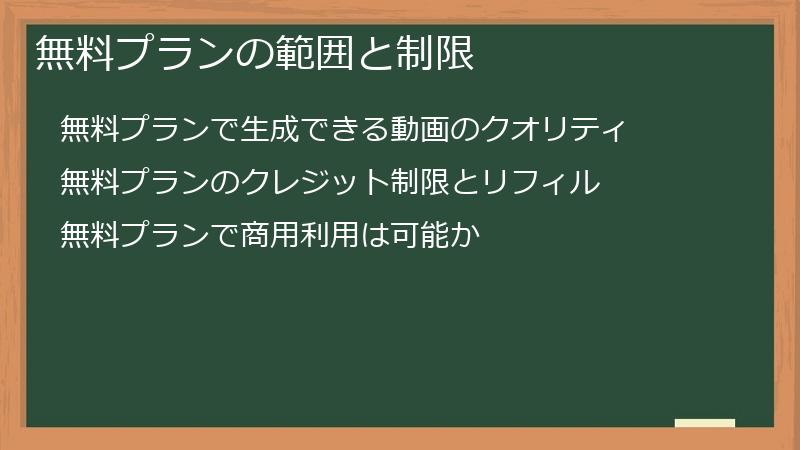 無料プランの範囲と制限

無料プランで生成できる動画のクオリティ

無料プランのクレジット制限とリフィル

無料プランで商用利用は可能か